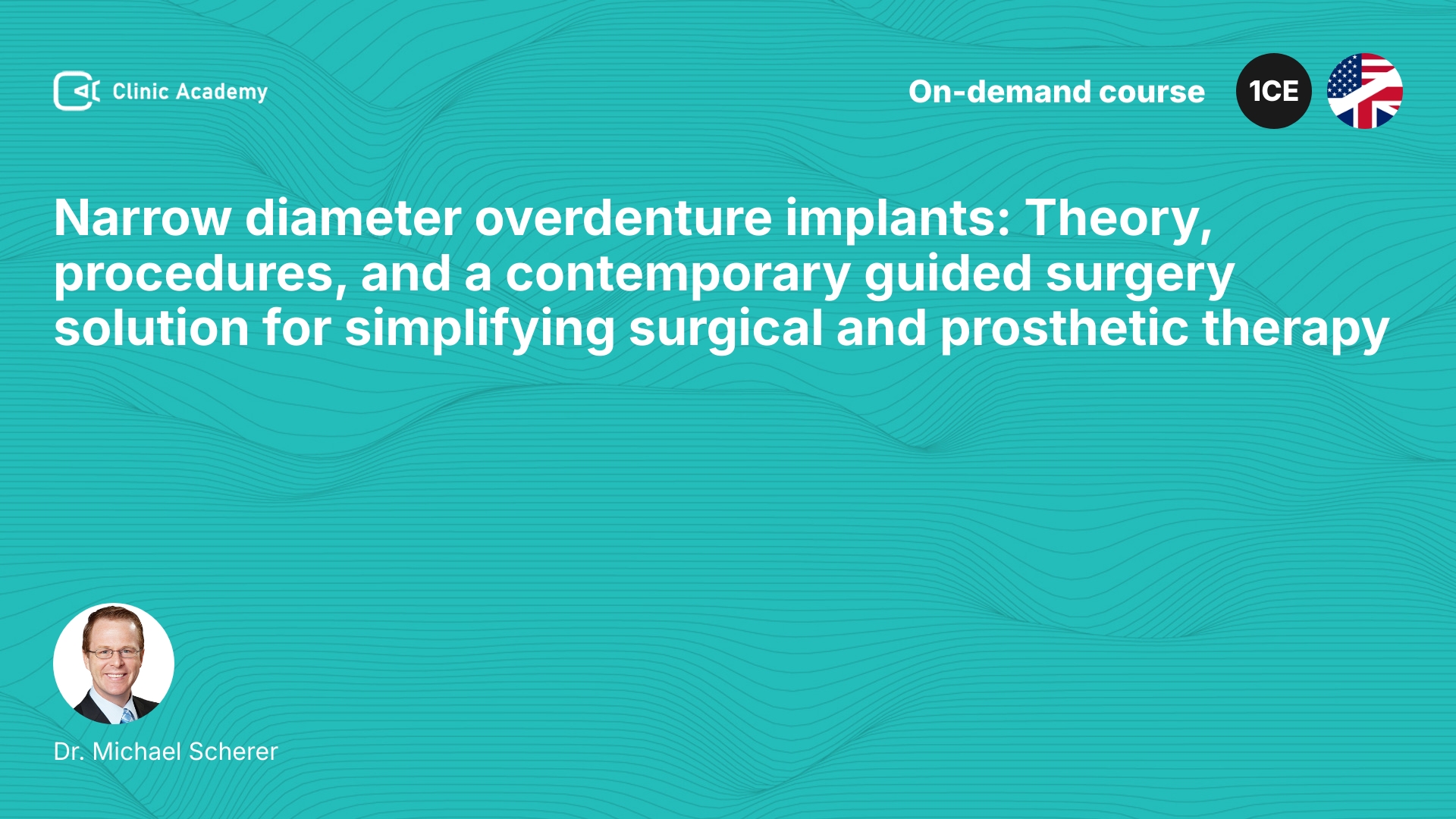 Clinic Academy

On-demand course

1CE

Narrow diameter overdenture implants: Theory, procedures, and a contemporary guided surgery solution for simplifying surgical and prosthetic therapy

Dr. Michael Scherer